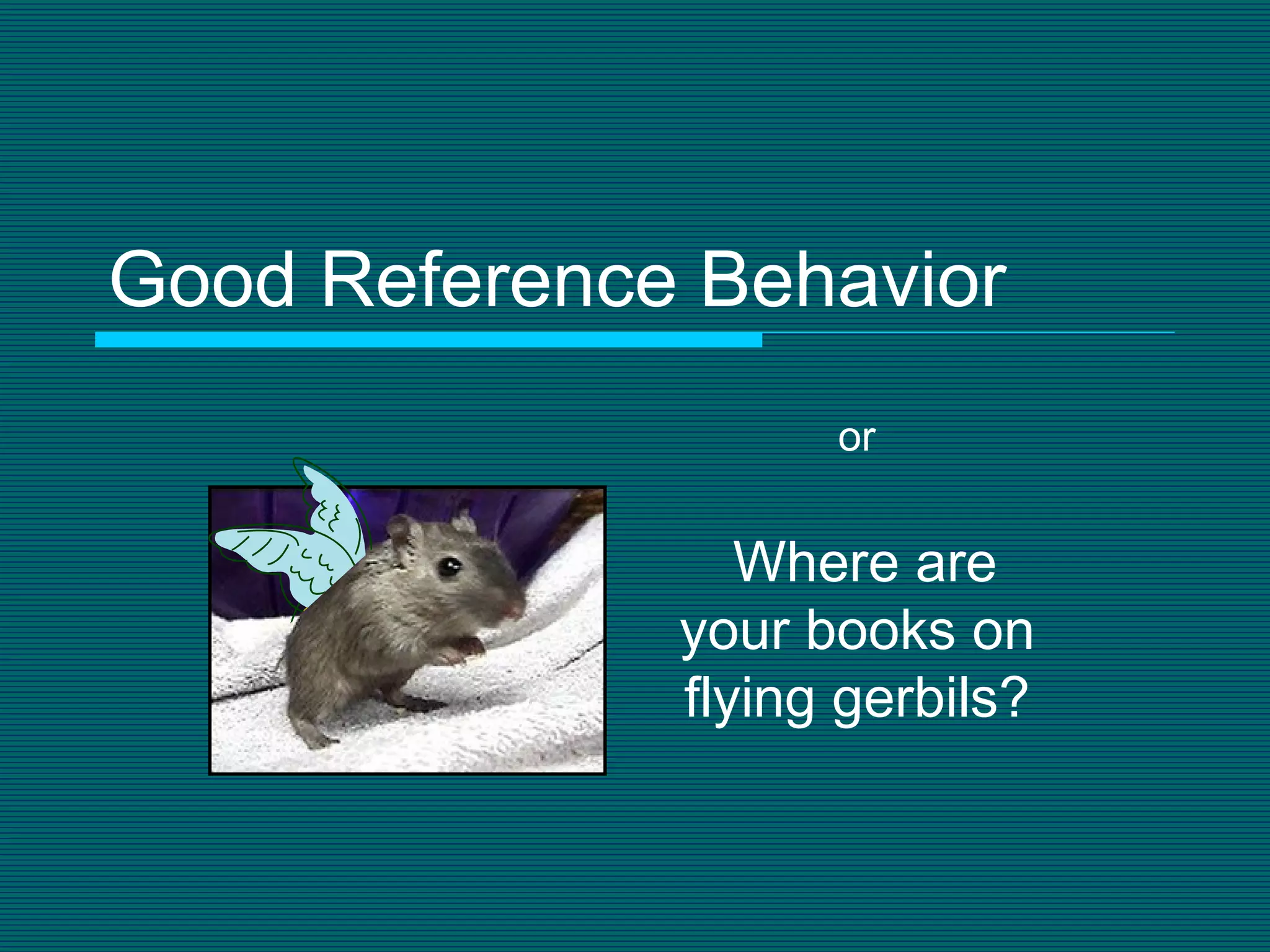 Good Reference Behavior

or

Where are your books on flying gerbils?